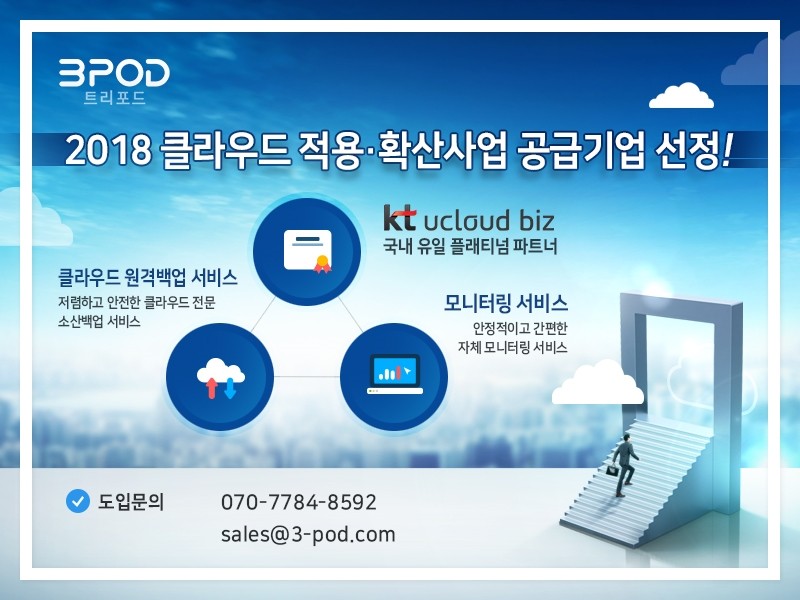 3POD
트리포드

2018 클라우드 적용·확산사업 공급기업 선정!

kt ucloud biz
국내 유일 플래티넘 파트너

클라우드 원격백업 서비스
저렴하고 안전한 클라우드 전문 소산백업 서비스

모니터링 서비스
안정적이고 간편한 자체 모니터링 서비스

도입문의
070-7784-8592
sales@3-pod.com